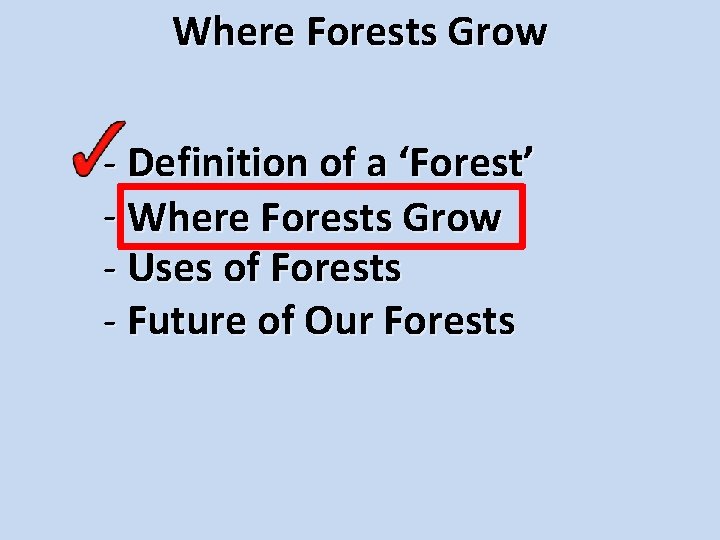 Where Forests Grow

- Definition of a ‘Forest’
- Where Forests Grow
- Uses of Forests
- Future of Our Forests